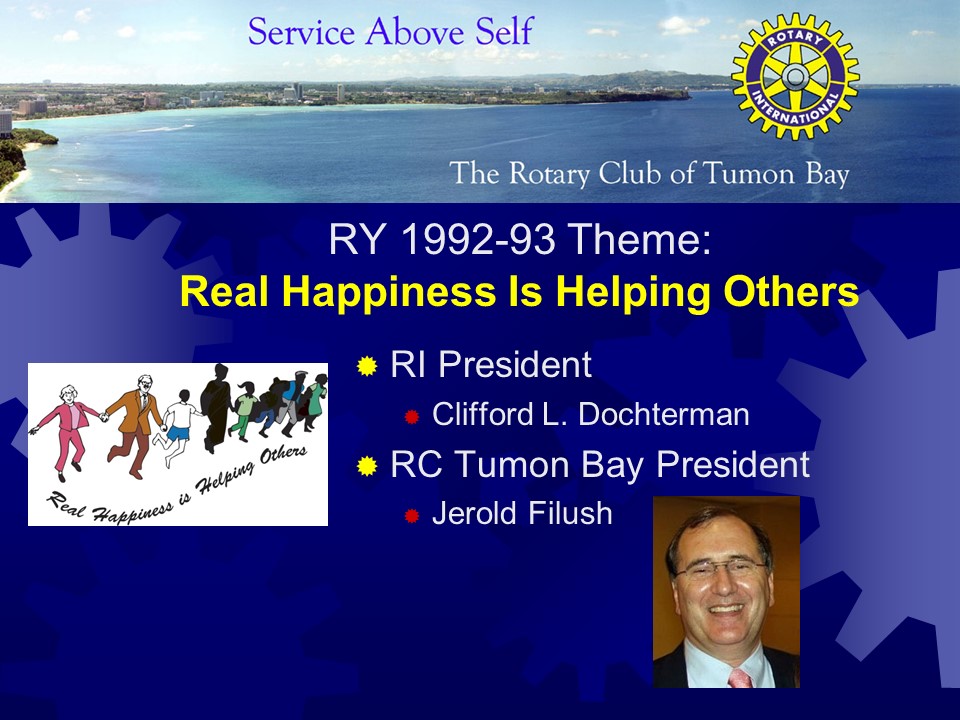 Service Above Self

ROTARY INTERNATIONAL

The Rotary Club of Tumon Bay

RY 1992-93 Theme:
Real Happiness Is Helping Others

Real Happiness is Helping Others

RI President
Clifford L. Dochterman

RC Tumon Bay President
Jerold Filush